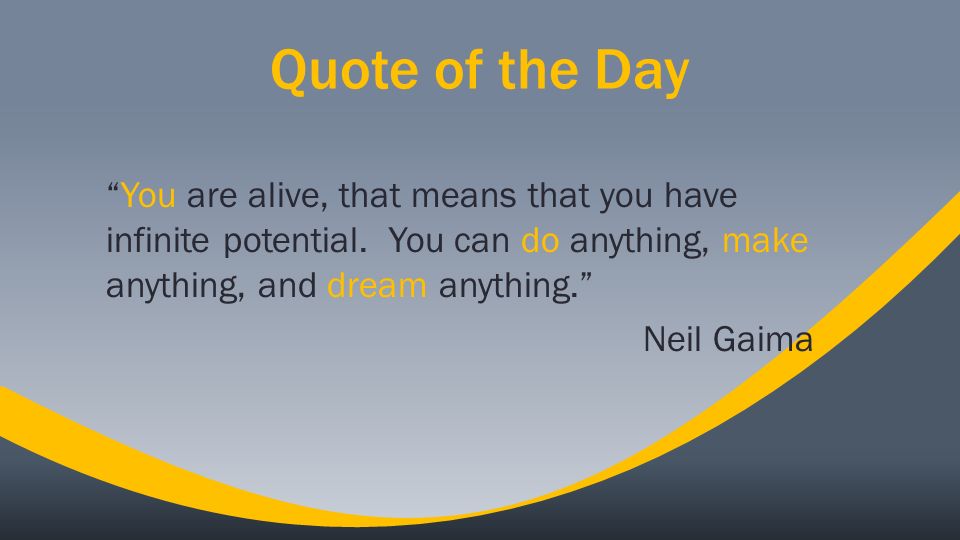 Quote of the Day

“You are alive, that means that you have infinite potential.  You can do anything, make anything, and dream anything.”

Neil Gaima